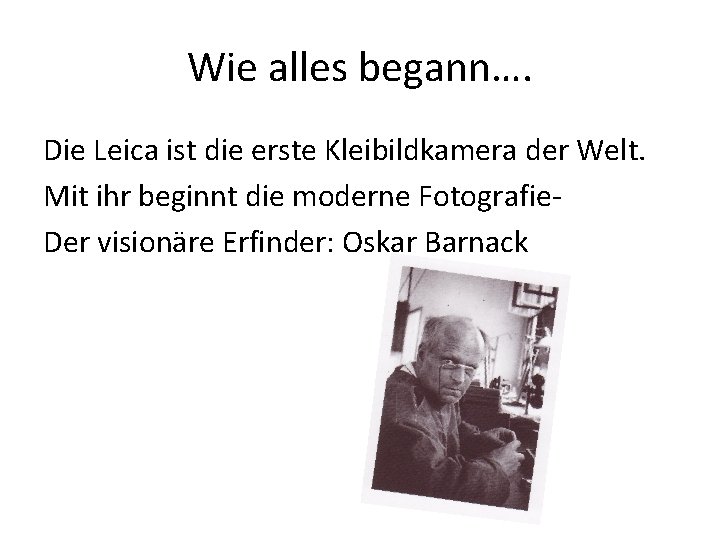 Wie alles begann….

Die Leica ist die erste Kleibildkamera der Welt.

Mit ihr beginnt die moderne Fotografie-

Der visionäre Erfinder: Oskar Barnack